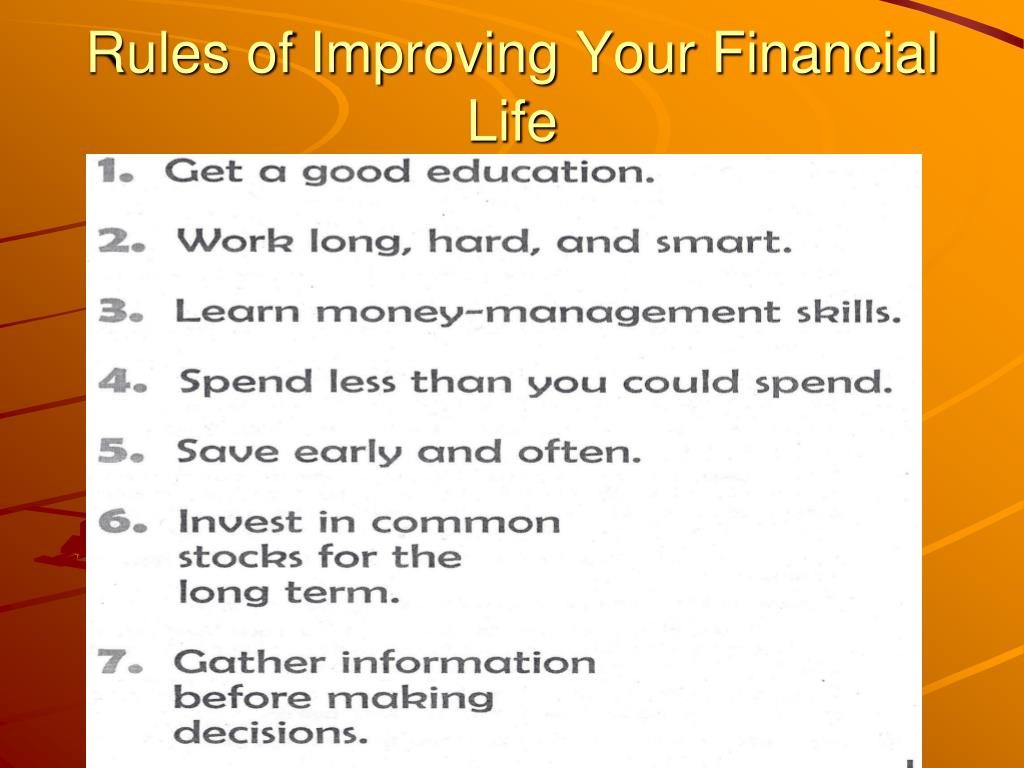 Rules of Improving Your Financial Life

1. Get a good education.

2. Work long, hard, and smart.

3. Learn money-management skills.

4. Spend less than you could spend.

5. Save early and often.

6. Invest in common stocks for the long term.

7. Gather information before making decisions.